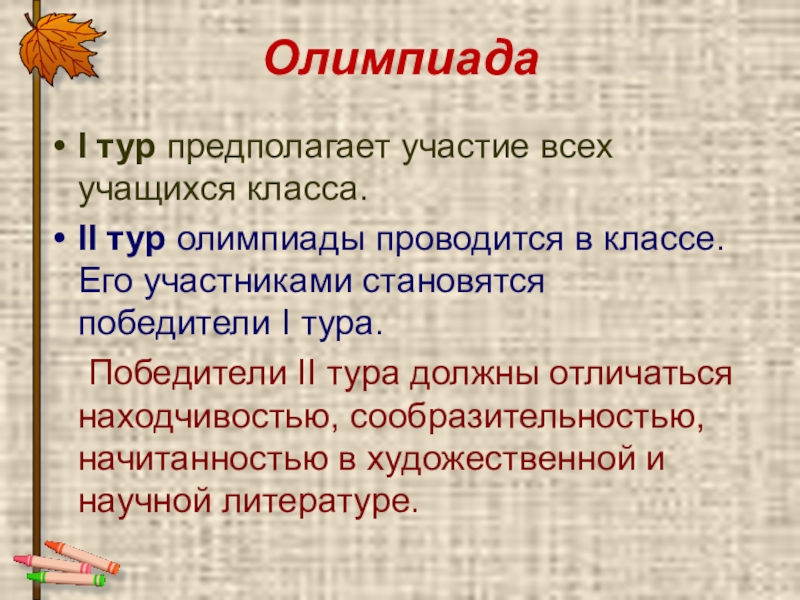 Олимпиада

• I тур предполагает участие всех учащихся класса.
• II тур олимпиады проводится в классе. Его участниками становятся победители I тура.

Победители II тура должны отличаться находчивостью, сообразительностью, начитанностью в художественной и научной литературе.